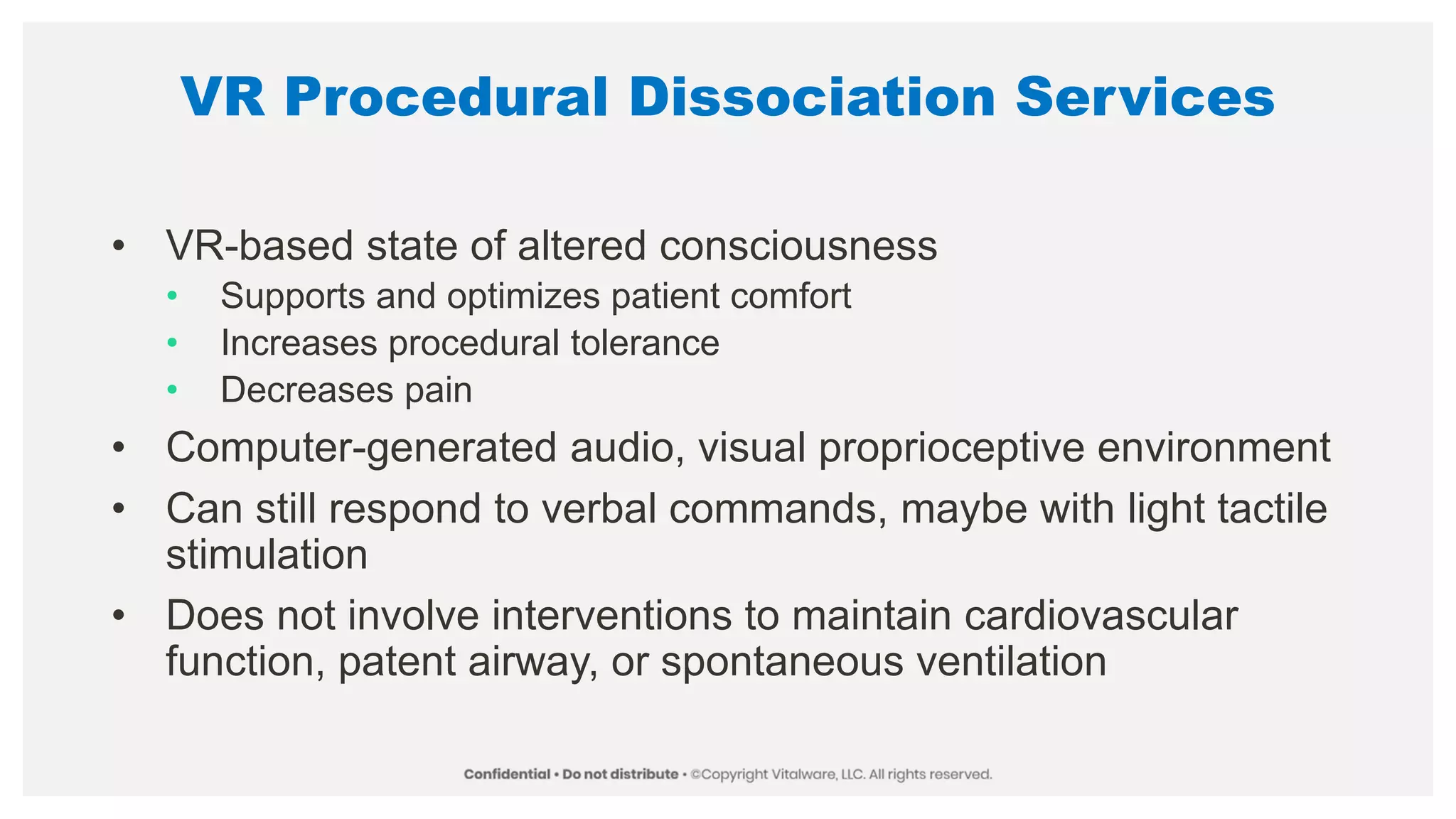 VR Procedural Dissociation Services

• VR-based state of altered consciousness
  • Supports and optimizes patient comfort
  • Increases procedural tolerance
  • Decreases pain
• Computer-generated audio, visual proprioceptive environment
• Can still respond to verbal commands, maybe with light tactile stimulation
• Does not involve interventions to maintain cardiovascular function, patent airway, or spontaneous ventilation

Confidential • Do not distribute • ©Copyright Vitalware, LLC. All rights reserved.